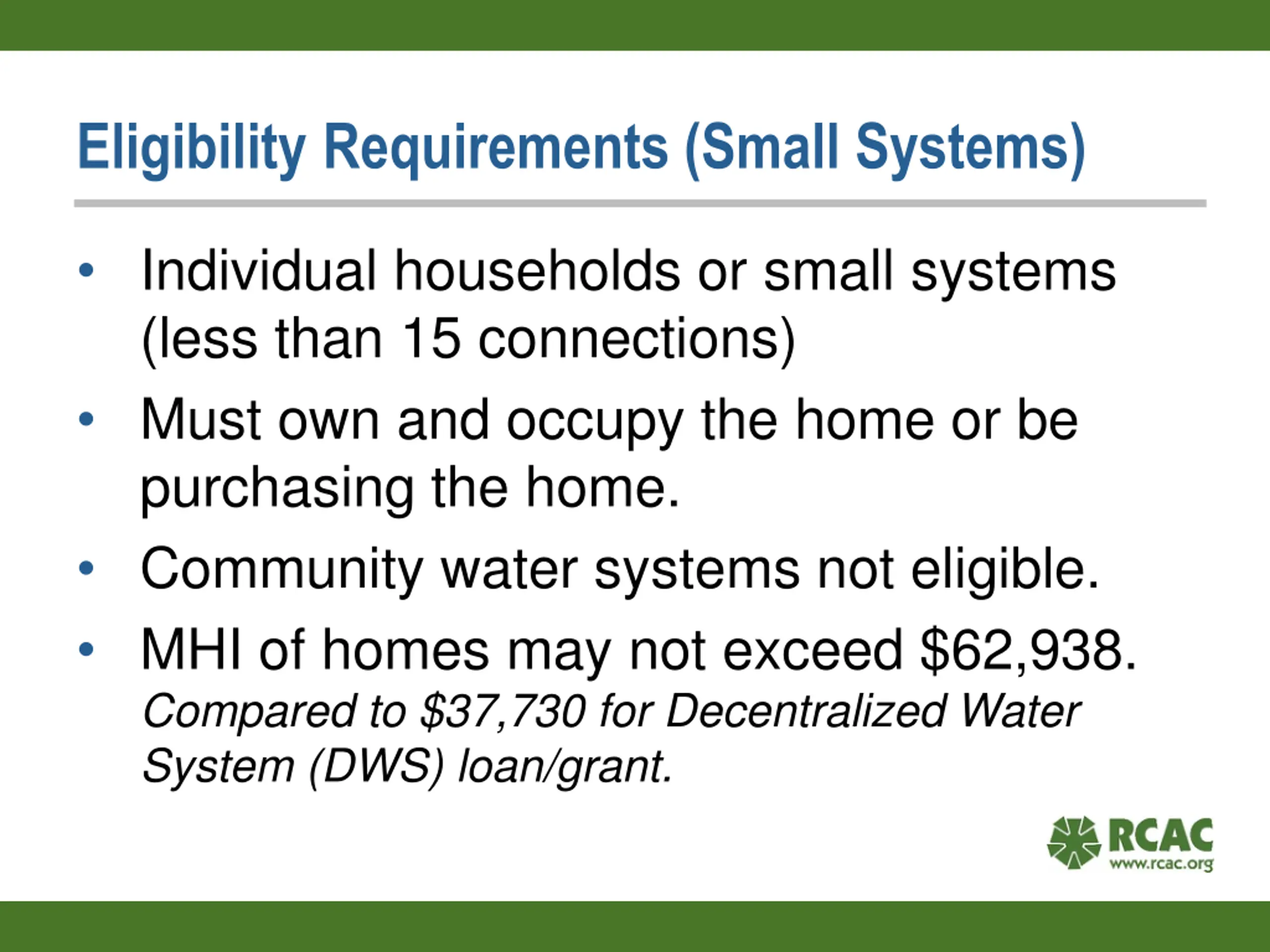 Eligibility Requirements (Small Systems)

• Individual households or small systems (less than 15 connections)

• Must own and occupy the home or be purchasing the home.

• Community water systems not eligible.

• MHI of homes may not exceed \$62,938.
Compared to \$37,730 for Decentralized Water System (DWS) loan/grant.

RCAC
www.rcac.org